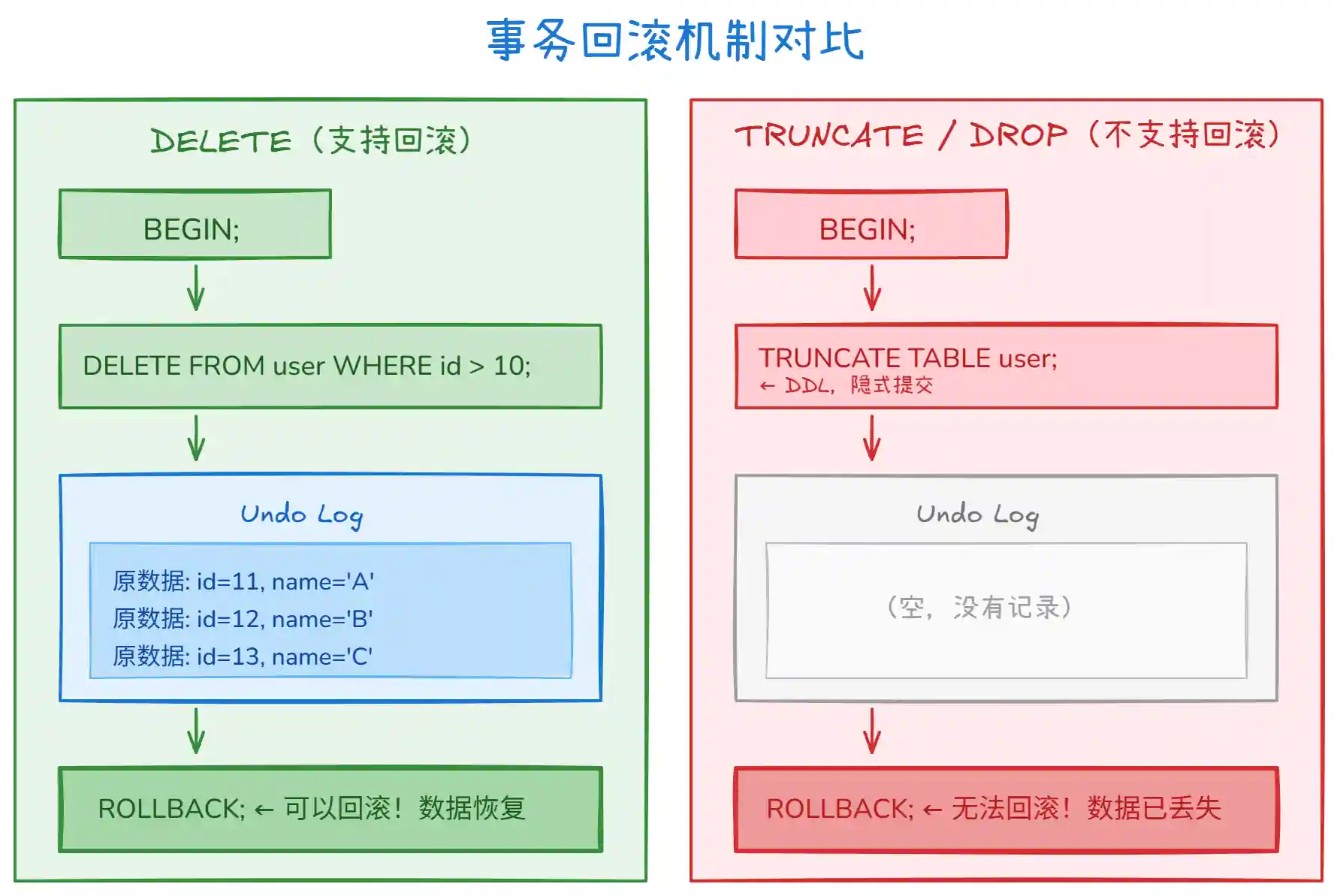 事务回滚机制对比

DELETE（支持回滚）

BEGIN;

DELETE FROM user WHERE id > 10;

Undo Log

原数据: id=11, name='A'
原数据: id=12, name='B'
原数据: id=13, name='C'

ROLLBACK; ← 可以回滚！数据恢复

TRUNCATE / DROP（不支持回滚）

BEGIN;

TRUNCATE TABLE user;
← DDL，隐式提交

Undo Log

（空，没有记录）

ROLLBACK; ← 无法回滚！数据已丢失